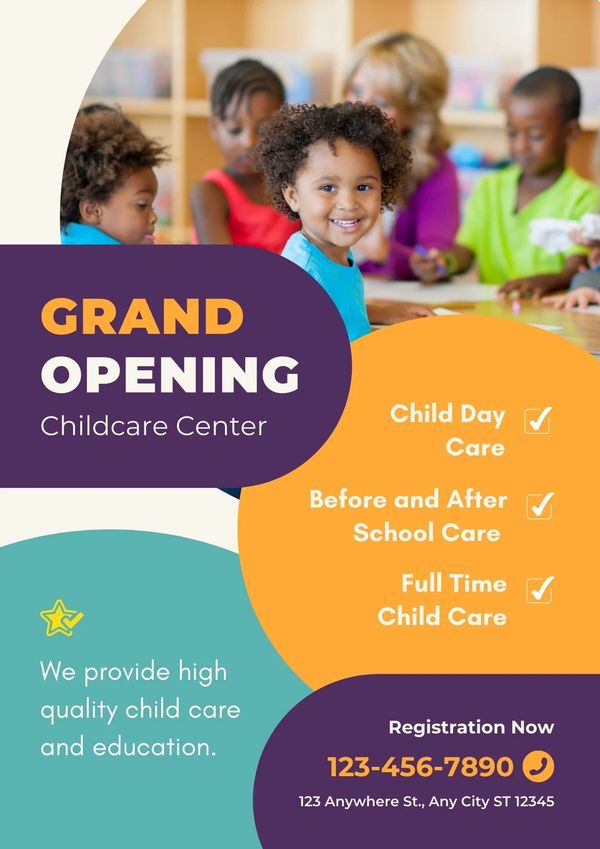 GRAND
OPENING
Childcare Center

Child Day Care

Before and After School Care

Full Time Child Care

We provide high quality child care and education.

Registration Now
123-456-7890
123 Anywhere St., Any City ST 12345